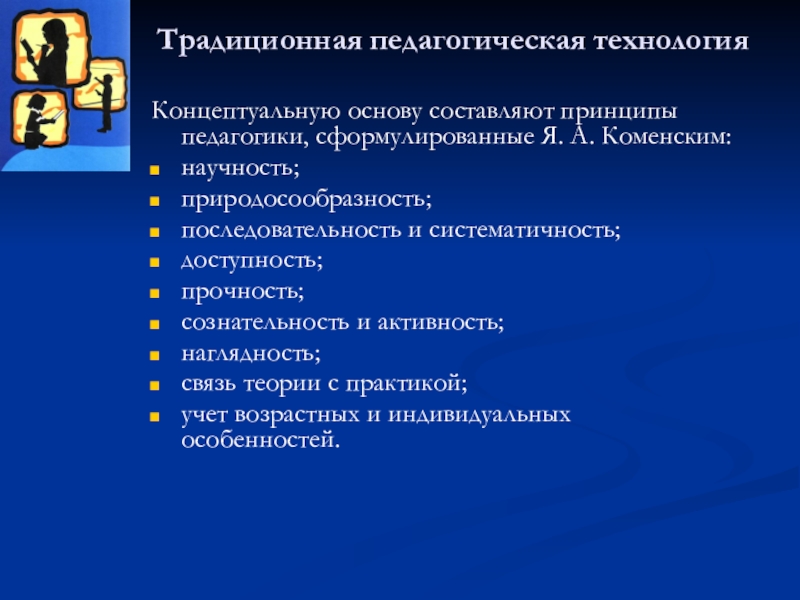 Традиционная педагогическая технология

Концептуальную основу составляют принципы педагогики, сформулированные Я. А. Коменским:

- научность;
- природосообразность;
- последовательность и систематичность;
- доступность;
- прочность;
- сознательность и активность;
- наглядность;
- связь теории с практикой;
- учет возрастных и индивидуальных особенностей.